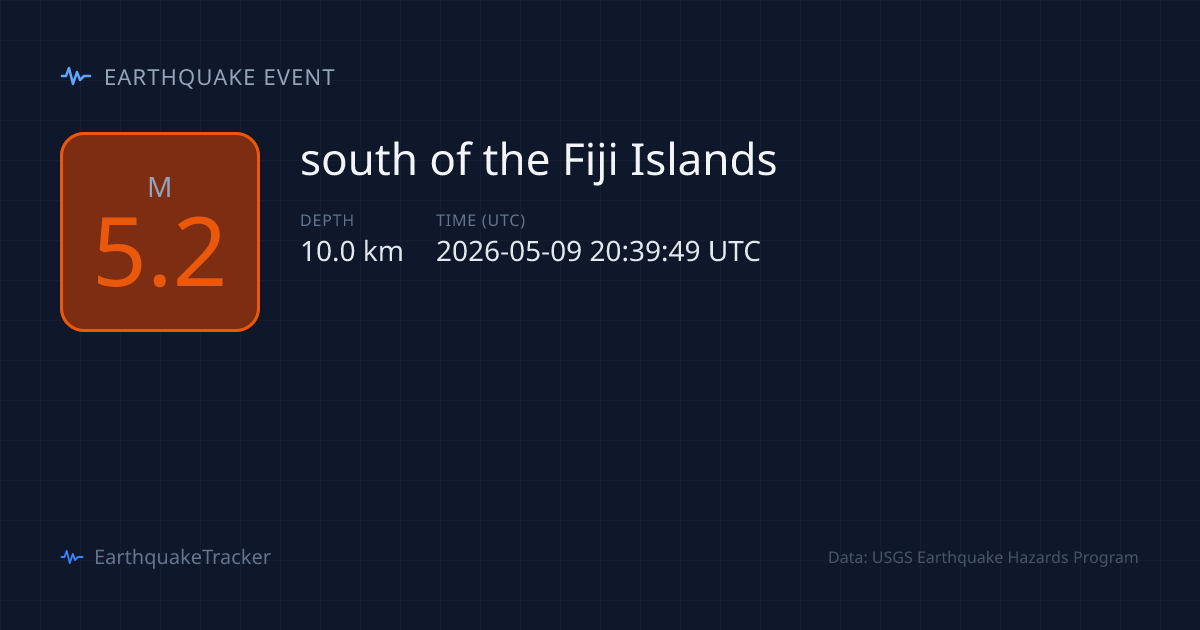 EARTHQUAKE EVENT

M
5.2

south of the Fiji Islands

DEPTH
10.0 km

TIME (UTC)
2026-05-09 20:39:49 UTC

EarthquakeTracker

Data: USGS Earthquake Hazards Program